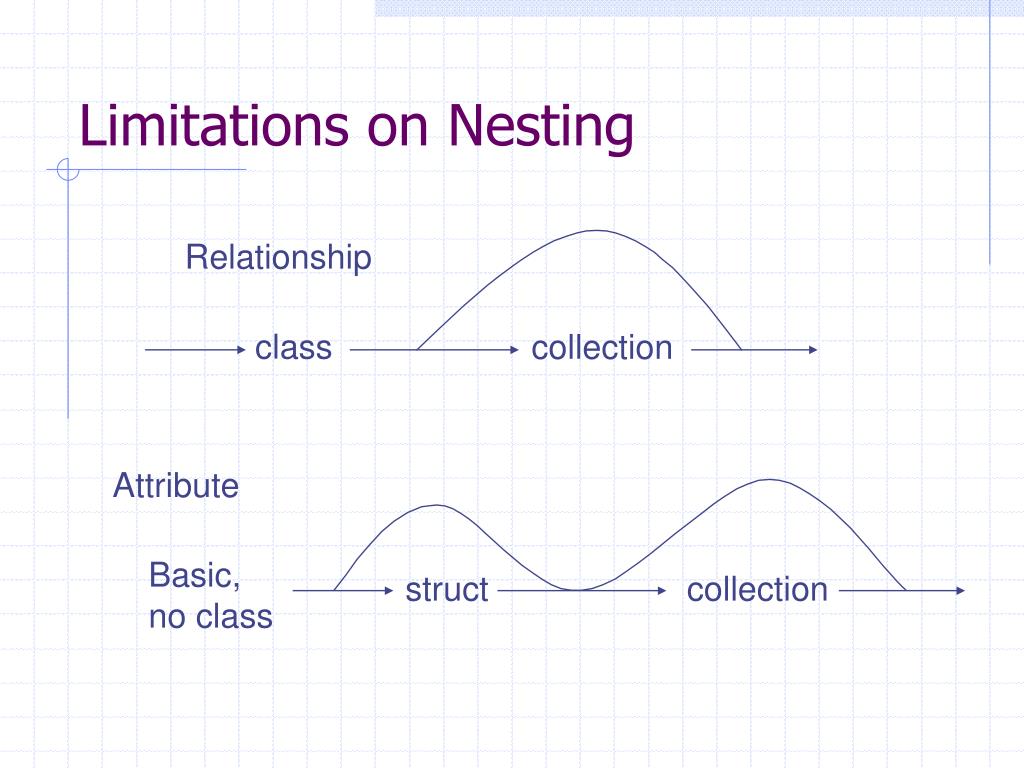 Limitations on Nesting

Relationship

class

collection

Attribute

Basic, no class

struct

collection